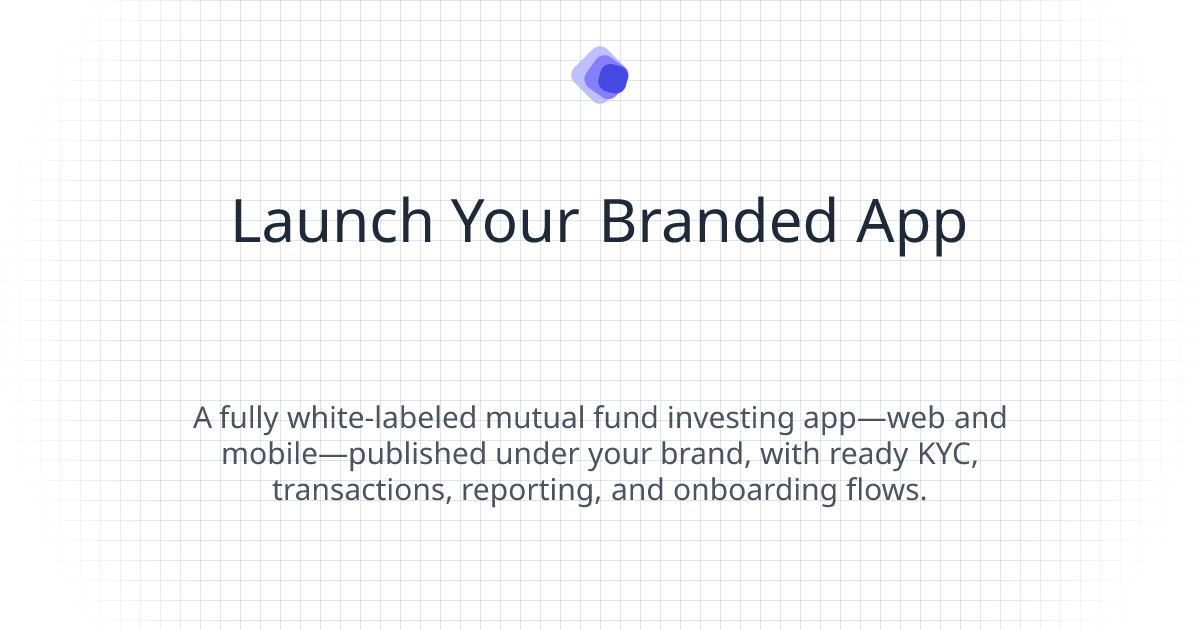 Launch Your Branded App

A fully white-labeled mutual fund investing app—web and mobile—published under your brand, with ready KYC, transactions, reporting, and onboarding flows.